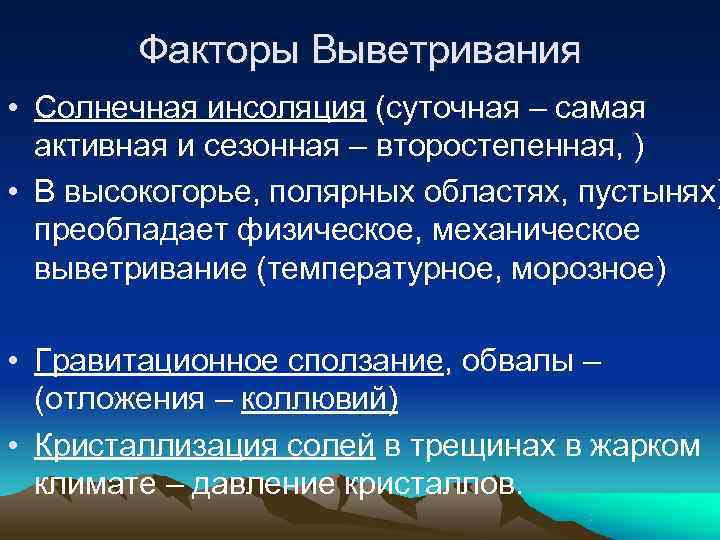 Факторы Выветривания

• Солнечная инсоляция (суточная – самая активная и сезонная – второстепенная, )

• В высокогорье, полярных областях, пустынях) преобладает физическое, механическое выветривание (температурное, морозное)

• Гравитационное сползание, обвалы – (отложения – коллювий)

• Кристаллизация солей в трещинах в жарком климате – давление кристаллов.